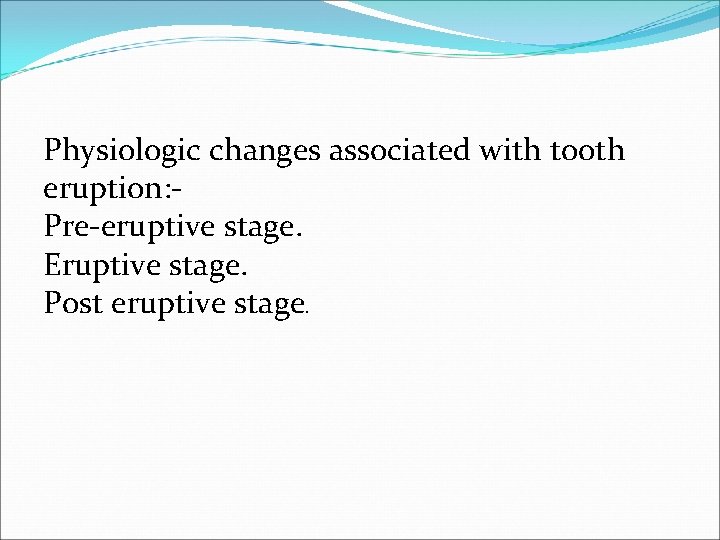 Physiologic changes associated with tooth eruption:-
Pre-eruptive stage.
Eruptive stage.
Post eruptive stage.